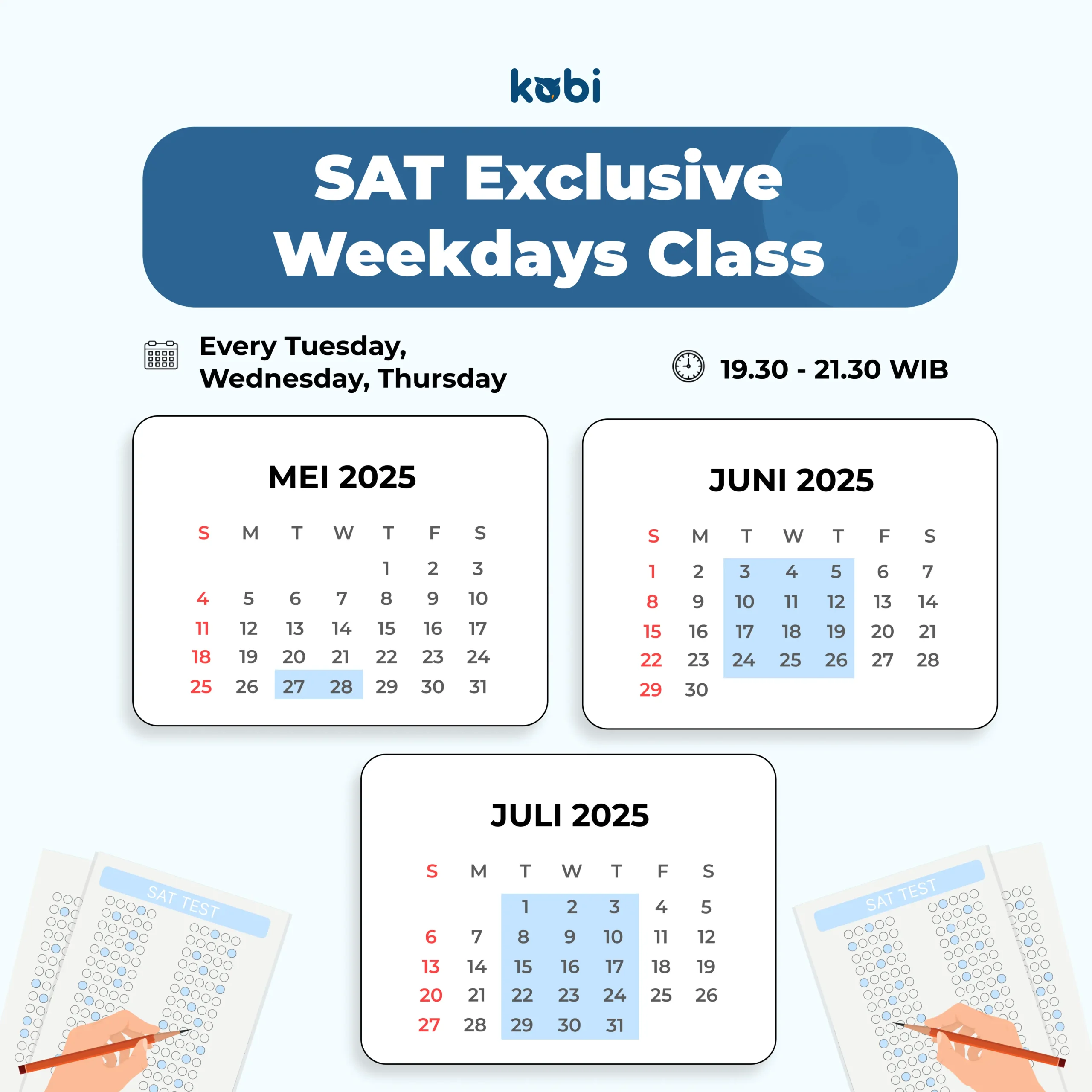 kobi

SAT Exclusive Weekdays Class

Every Tuesday, Wednesday, Thursday

19.30 - 21.30 WIB

MEI 2025

| S | M | T | W | T | F | S |
|---|---|---|---|---|---|---|
| | | | | 1 | 2 | 3 |
| 4 | 5 | 6 | 7 | 8 | 9 | 10 |
| 11 | 12 | 13 | 14 | 15 | 16 | 17 |
| 18 | 19 | 20 | 21 | 22 | 23 | 24 |
| 25 | 26 | 27 | 28 | 29 | 30 | 31 |

JUNI 2025

| S | M | T | W | T | F | S |
|---|---|---|---|---|---|---|
| 1 | 2 | 3 | 4 | 5 | 6 | 7 |
| 8 | 9 | 10 | 11 | 12 | 13 | 14 |
| 15 | 16 | 17 | 18 | 19 | 20 | 21 |
| 22 | 23 | 24 | 25 | 26 | 27 | 28 |
| 29 | 30 | | | | | |

JULI 2025

| S | M | T | W | T | F | S |
|---|---|---|---|---|---|---|
| | | 1 | 2 | 3 | 4 | 5 |
| 6 | 7 | 8 | 9 | 10 | 11 | 12 |
| 13 | 14 | 15 | 16 | 17 | 18 | 19 |
| 20 | 21 | 22 | 23 | 24 | 25 | 26 |
| 27 | 28 | 29 | 30 | 31 | | |

SAT TEST

SAT TEST